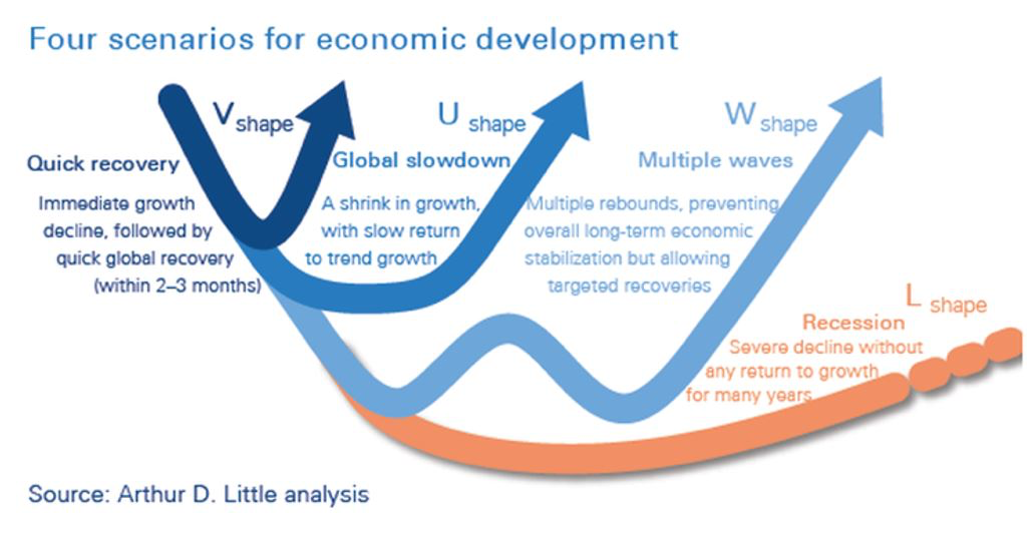 Four scenarios for economic development

V shape

Quick recovery

Immediate growth decline, followed by quick global recovery (within 2–3 months)

U shape

Global slowdown

A shrink in growth, with slow return to trend growth

W shape

Multiple waves

Multiple rebounds, preventing overall long-term economic stabilization but allowing targeted recoveries

L shape

Recession

Severe decline without any return to growth for many years

Source: Arthur D. Little analysis